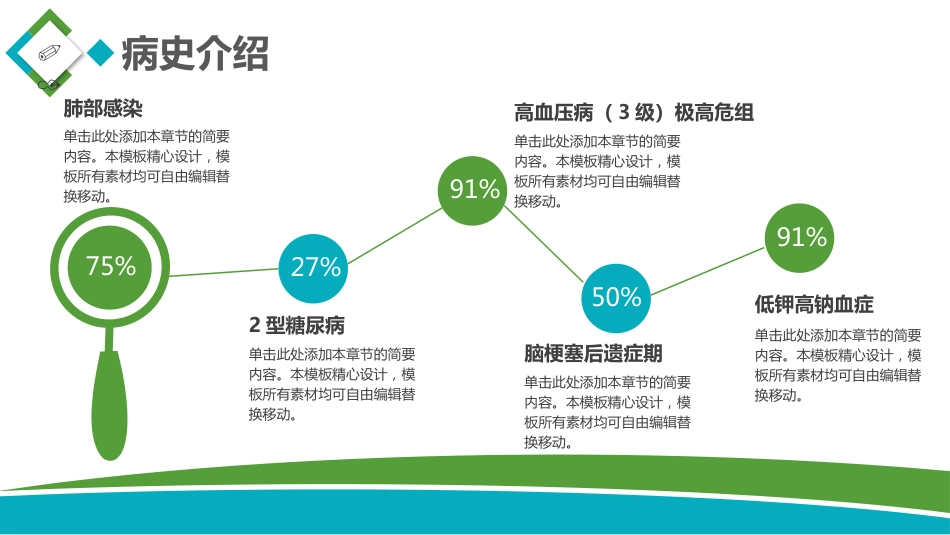 病史介绍

肺部感染
单击此处添加本章节的简要内容。本模板精心设计，模板所有素材均可自由编辑替换移动。

75%

27%

2 型糖尿病
单击此处添加本章节的简要内容。本模板精心设计，模板所有素材均可自由编辑替换移动。

91%

高血压病（3 级）极高危组
单击此处添加本章节的简要内容。本模板精心设计，模板所有素材均可自由编辑替换移动。

50%

脑梗塞后遗症期
单击此处添加本章节的简要内容。本模板精心设计，模板所有素材均可自由编辑替换移动。

91%

低钾高钠血症
单击此处添加本章节的简要内容。本模板精心设计，模板所有素材均可自由编辑替换移动。